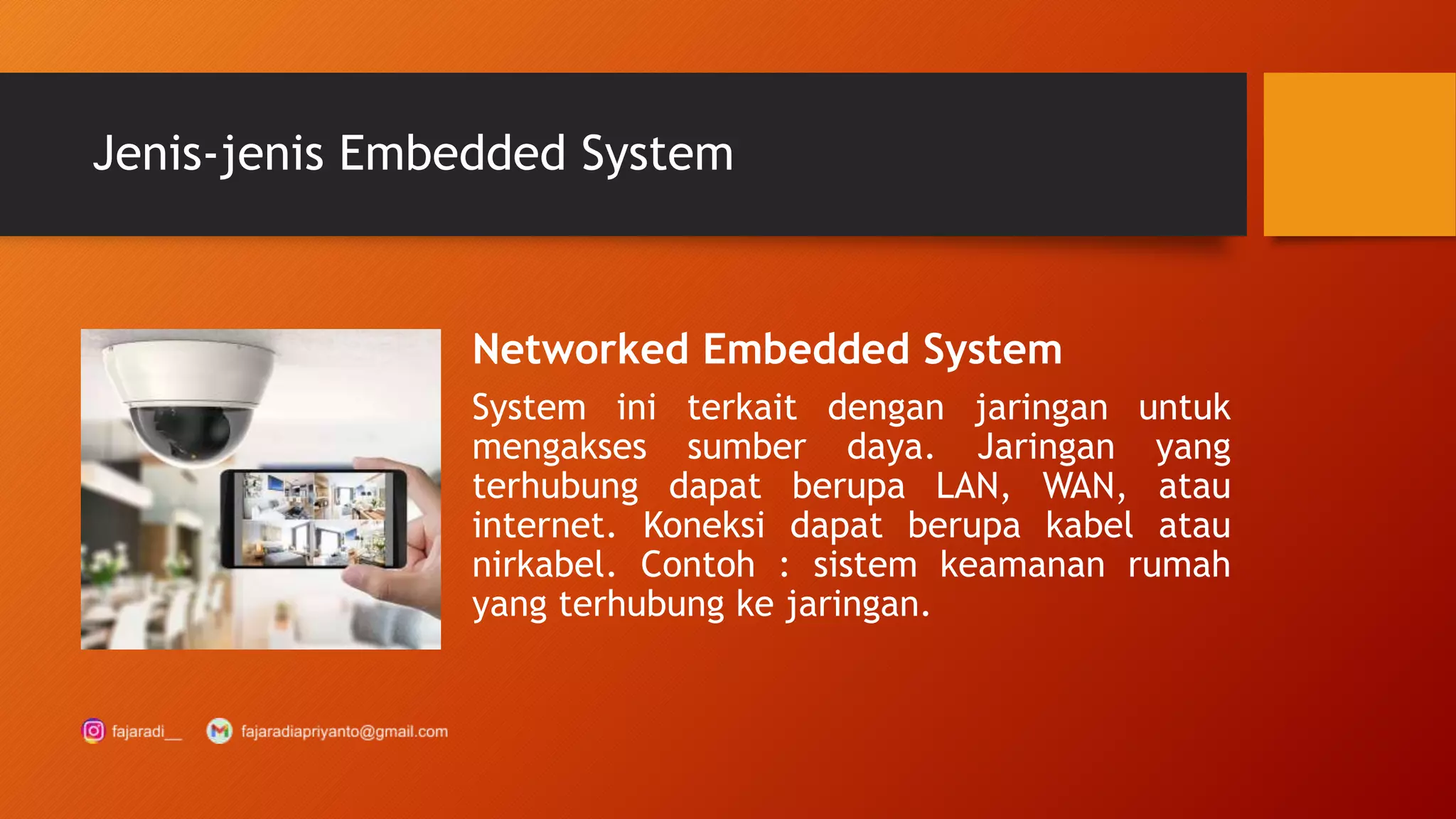 Jenis-jenis Embedded System

Networked Embedded System

System ini terkait dengan jaringan untuk mengakses sumber daya. Jaringan yang terhubung dapat berupa LAN, WAN, atau internet. Koneksi dapat berupa kabel atau nirkabel. Contoh : sistem keamanan rumah yang terhubung ke jaringan.

fajaradi__ fajaradiapriyanto@gmail.com